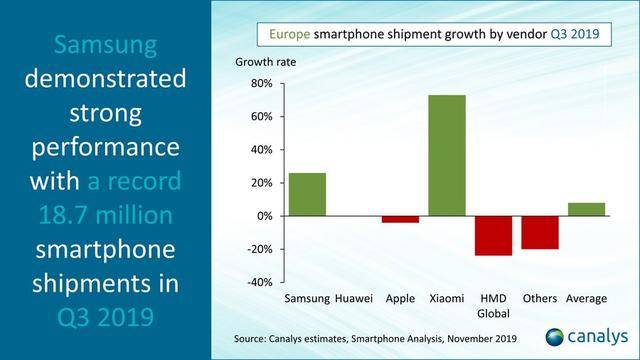 Samsung demonstrated strong performance with a record 18.7 million smartphone shipments in Q3 2019

Europe smartphone shipment growth by vendor Q3 2019

Growth rate

80%
60%
40%
20%
0%
-20%
-40%

Samsung
Huawei
Apple
Xiaomi
HMD Global
Others
Average

Source: Canalys estimates, Smartphone Analysis, November 2019

canalys